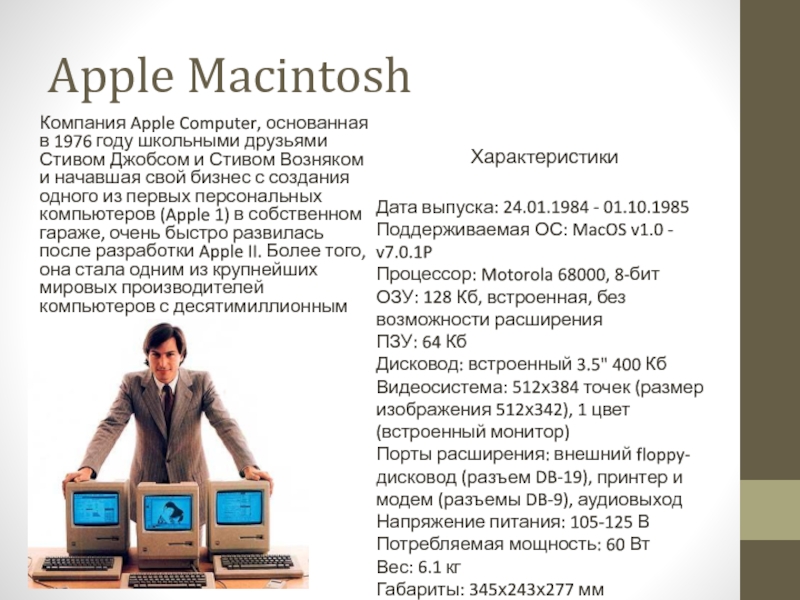 Apple Macintosh

Компания Apple Computer, основанная в 1976 году школьными друзьями Стивом Джобсом и Стивом Возняком и начавшая свой бизнес с создания одного из первых персональных компьютеров (Apple 1) в собственном гараже, очень быстро развилась после разработки Apple II. Более того, она стала одним из крупнейших мировых производителей компьютеров с десятимиллионным

Характеристики

Дата выпуска: 24.01.1984 - 01.10.1985
Поддерживаемая ОС: MacOS v1.0 - v7.0.1P
Процессор: Motorola 68000, 8-бит
ОЗУ: 128 Кб, встроенная, без возможности расширения
ПЗУ: 64 Кб
Дисковод: встроенный 3.5" 400 Кб
Видеосистема: 512x384 точек (размер изображения 512x342), 1 цвет (встроенный монитор)
Порты расширения: внешний floppy-дисковод (разъем DB-19), принтер и модем (разъемы DB-9), аудиовыход
Напряжение питания: 105-125 В
Потребляемая мощность: 60 Вт
Вес: 6.1 кг
Габариты: 345x243x277 мм